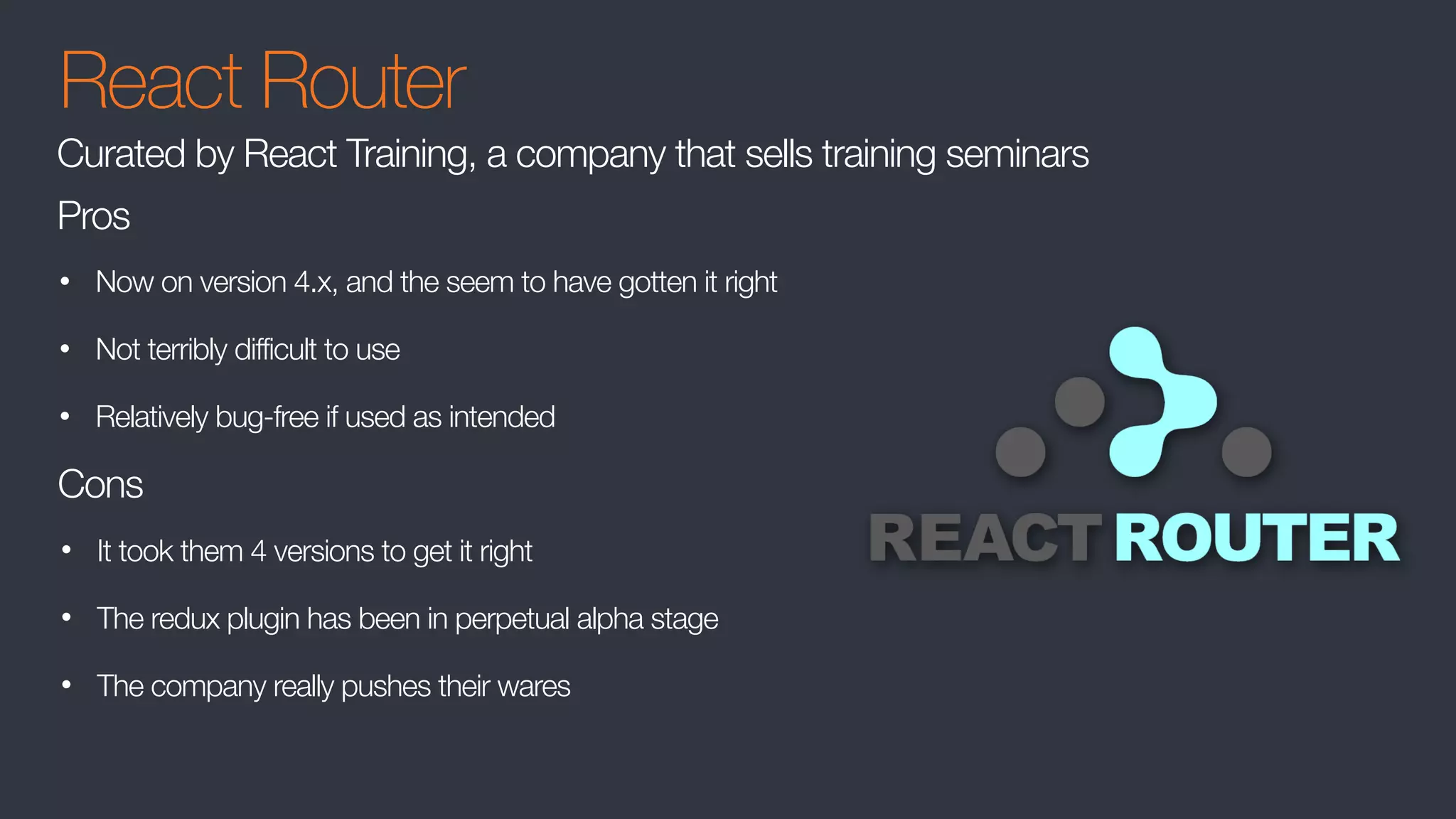 React Router

Curated by React Training, a company that sells training seminars

Pros

• Now on version 4.x, and the seem to have gotten it right

• Not terribly difficult to use

• Relatively bug-free if used as intended

Cons

• It took them 4 versions to get it right

• The redux plugin has been in perpetual alpha stage

• The company really pushes their wares

REACT ROUTER